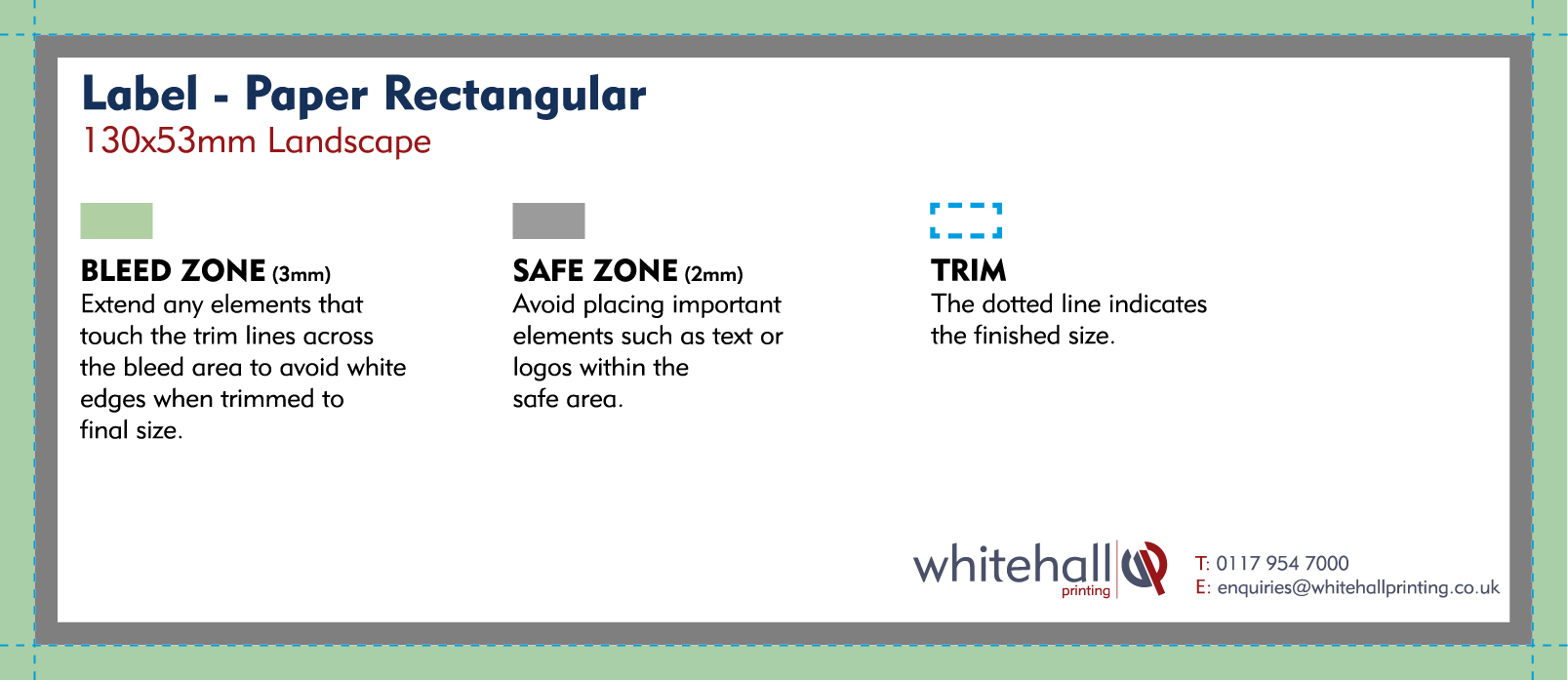 Label - Paper Rectangular
130x53mm Landscape

BLEED ZONE (3mm)
Extend any elements that touch the trim lines across the bleed area to avoid white edges when trimmed to final size.

SAFE ZONE (2mm)
Avoid placing important elements such as text or logos within the safe area.

TRIM
The dotted line indicates the finished size.

whitehall printing

T: 0117 954 7000
E: enquiries@whitehallprinting.co.uk